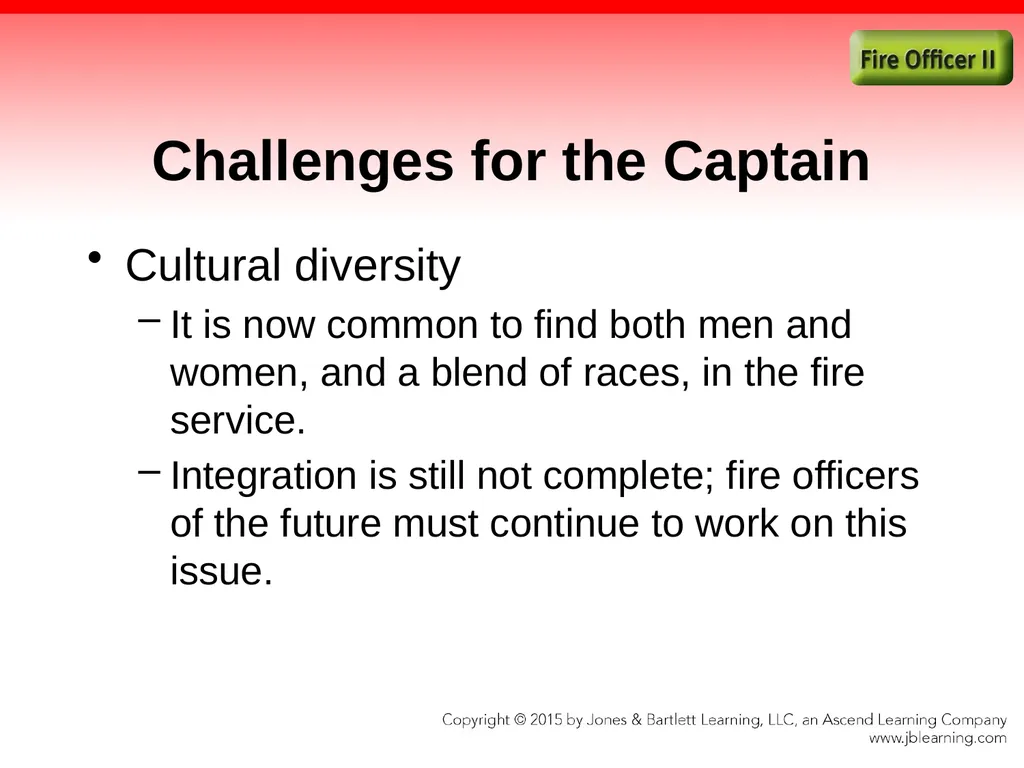 Fire Officer II

Challenges for the Captain

• Cultural diversity

– It is now common to find both men and women, and a blend of races, in the fire service.

– Integration is still not complete; fire officers of the future must continue to work on this issue.

Copyright © 2015 by Jones & Bartlett Learning, LLC, an Ascend Learning Company
www.jblearning.com